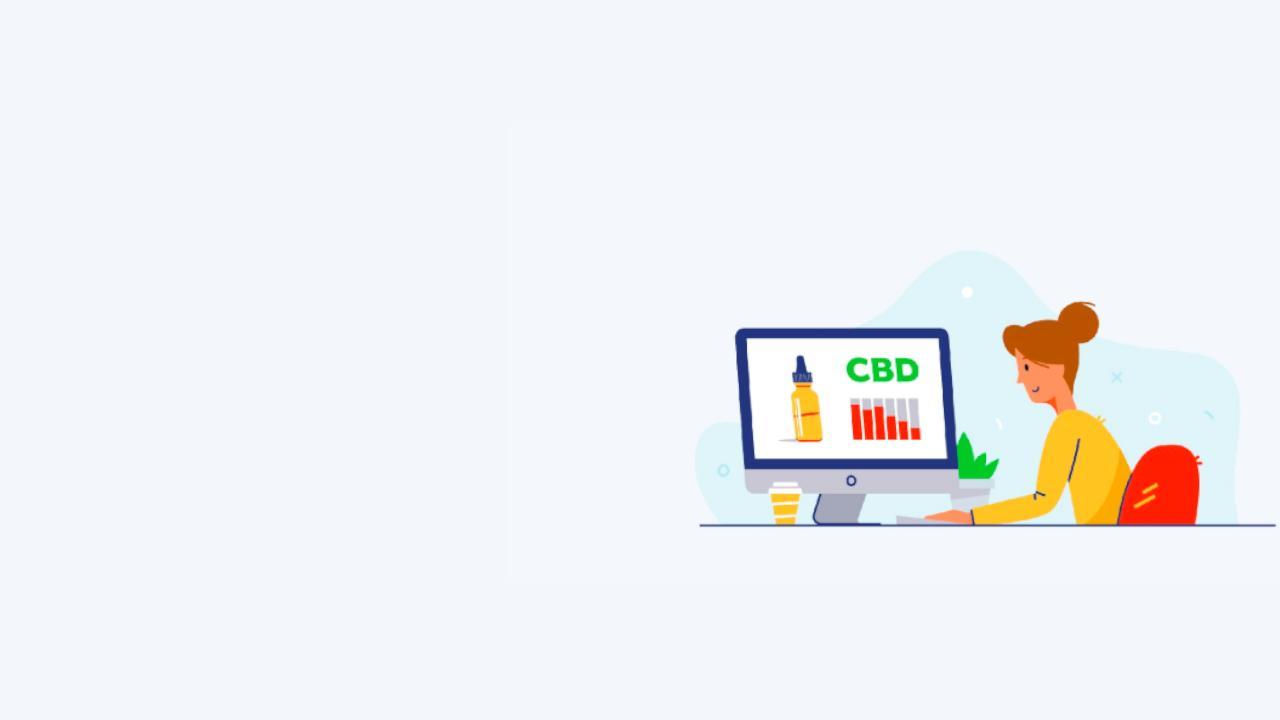 CBD